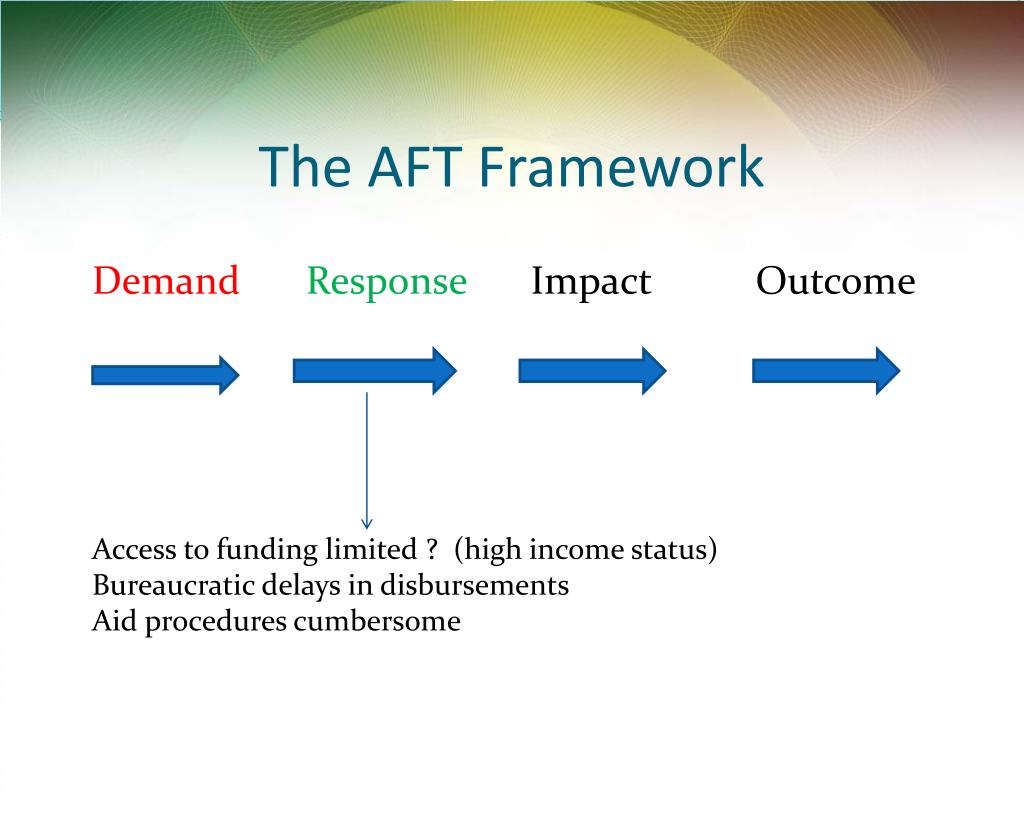 The AFT Framework

Demand Response Impact Outcome

Access to funding limited ? (high income status)
Bureaucratic delays in disbursements
Aid procedures cumbersome